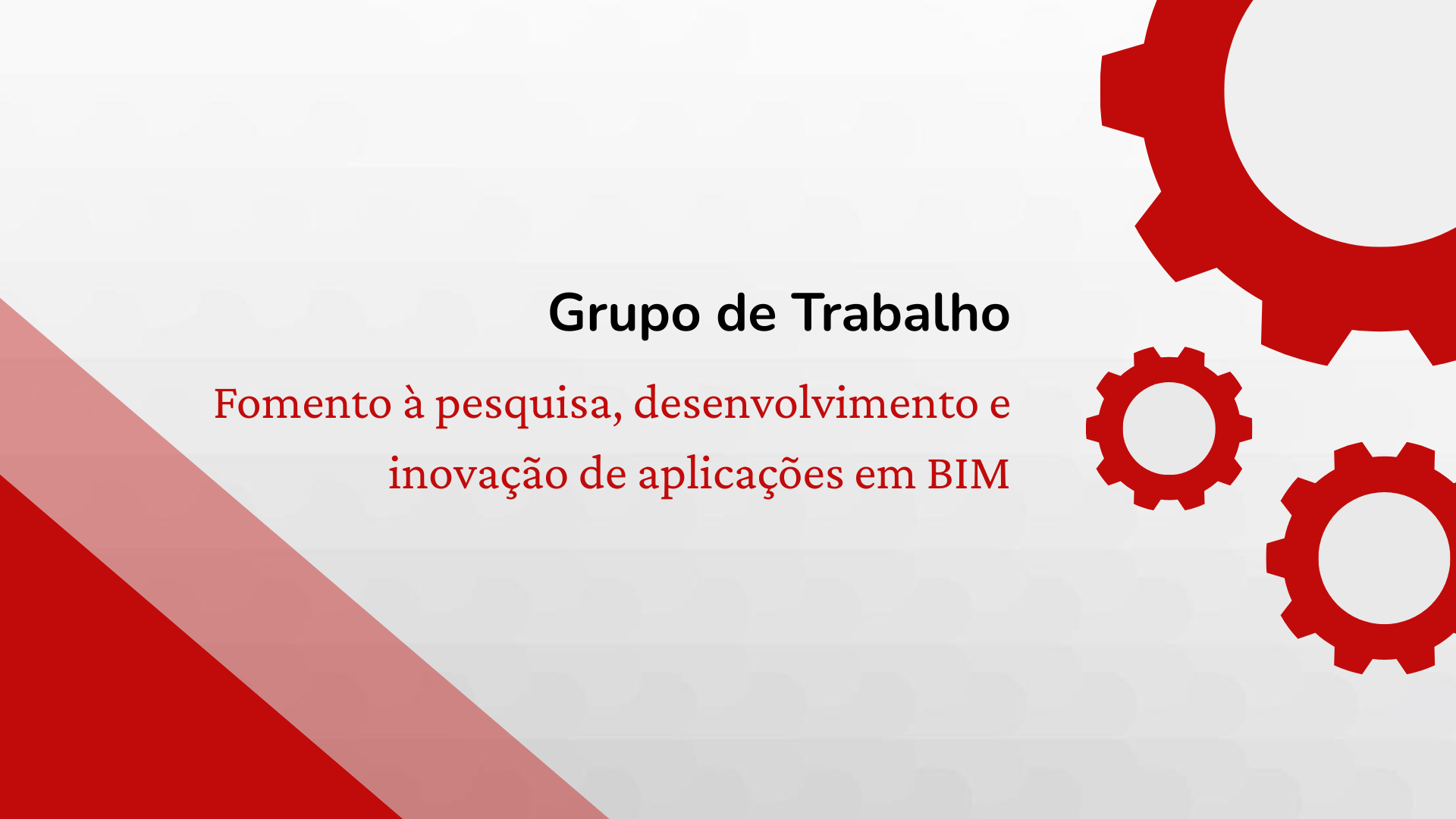 Grupo de Trabalho

Fomento à pesquisa, desenvolvimento e inovação de aplicações em BIM